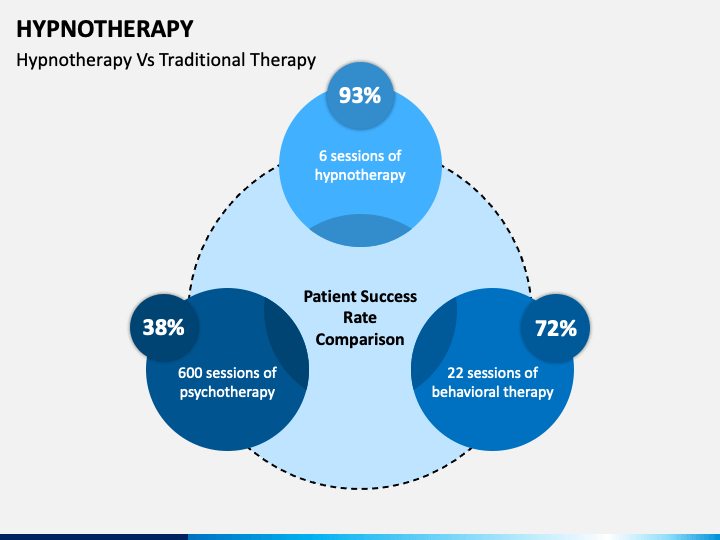 HYPNOTHERAPY

Hypnotherapy Vs Traditional Therapy

93%

6 sessions of hypnotherapy

Patient Success Rate Comparison

38%

600 sessions of psychotherapy

72%

22 sessions of behavioral therapy